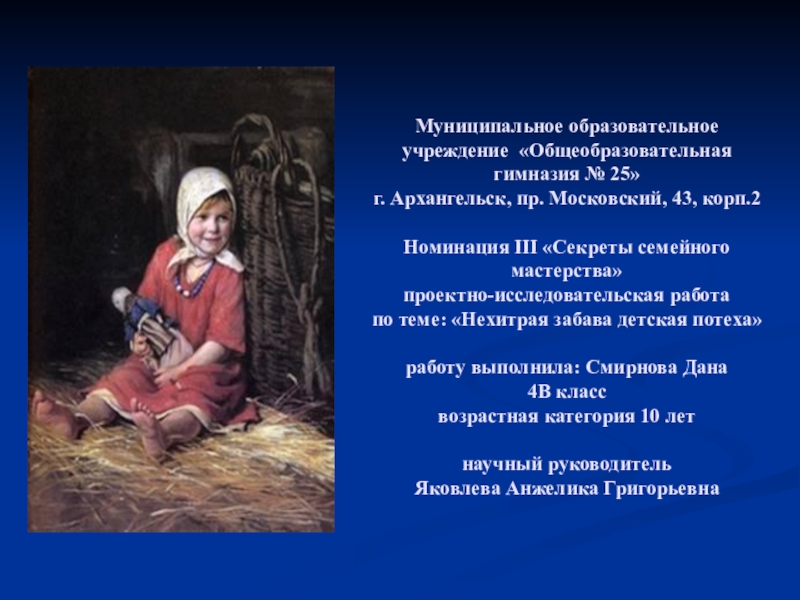 Муниципальное образовательное учреждение «Общеобразовательная гимназия № 25»
г. Архангельск, пр. Московский, 43, корп.2

Номинация III «Секреты семейного мастерства»
проектно-исследовательская работа
по теме: «Нехитрая забава детская потеха»

работу выполнила: Смирнова Дана
4В класс
возрастная категория 10 лет

научный руководитель
Яковлева Анжелика Григорьевна